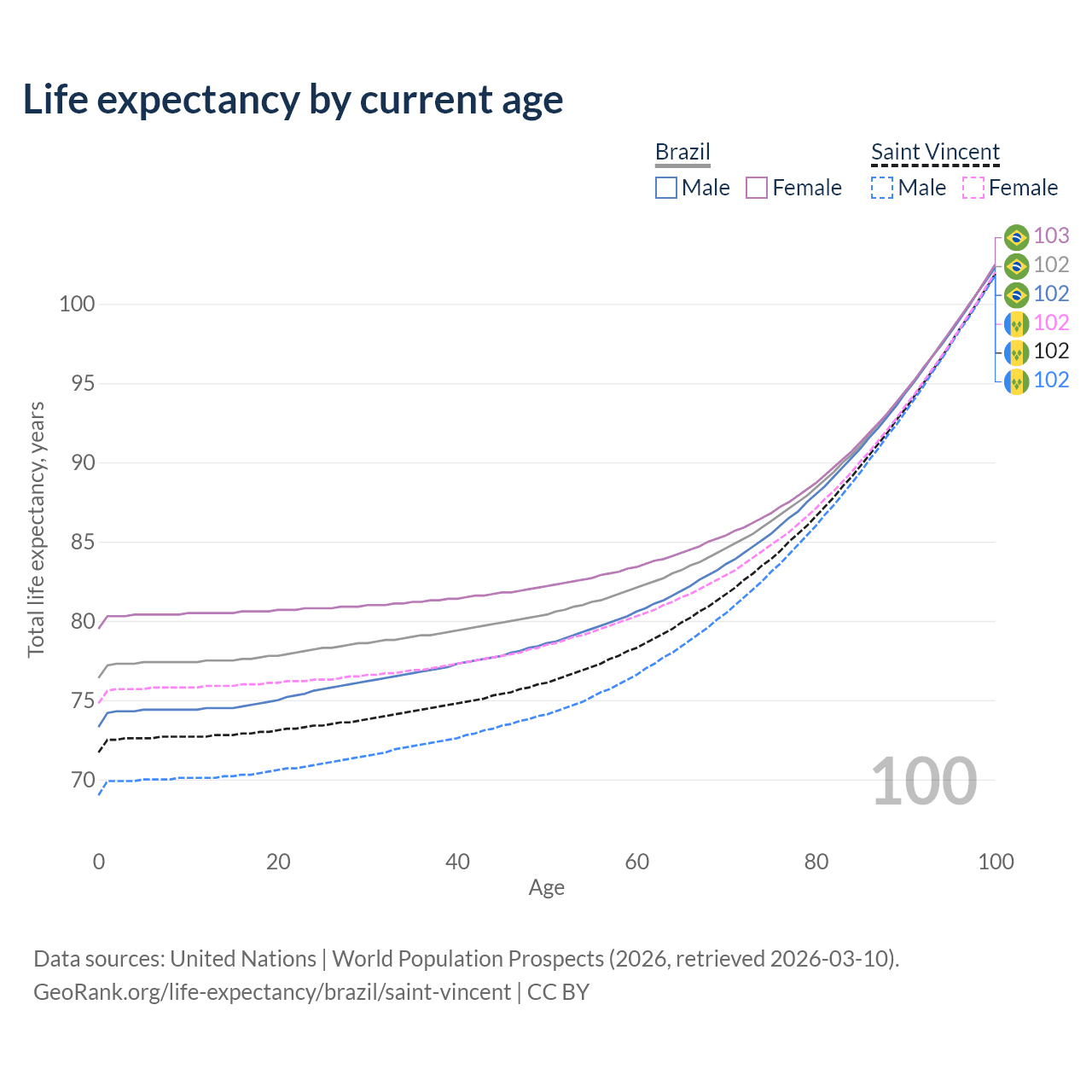 Life expectancy by current age

Brazil
Male Female

Saint Vincent
Male Female

103
102
102
102
102
102

100
95
90
85
80
75
70

Total life expectancy, years

100

0
20
40
60
80
100
Age

Data sources: United Nations | World Population Prospects (2026, retrieved 2026-03-10).
GeoRank.org/life-expectancy/brazil/saint-vincent | CC BY